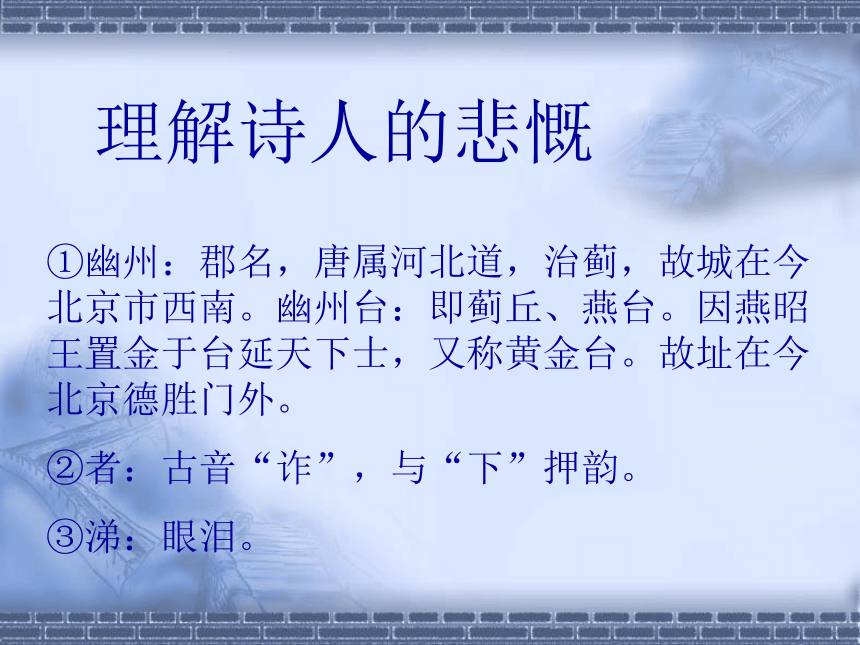 理解诗人的悲慨

①幽州：郡名，唐属河北道，治蓟，故城在今北京市西南。幽州台：即蓟丘、燕台。因燕昭王置金于台延天下士，又称黄金台。故址在今北京德胜门外。

②者：古音“诈”，与“下”押韵。

③涕：眼泪。